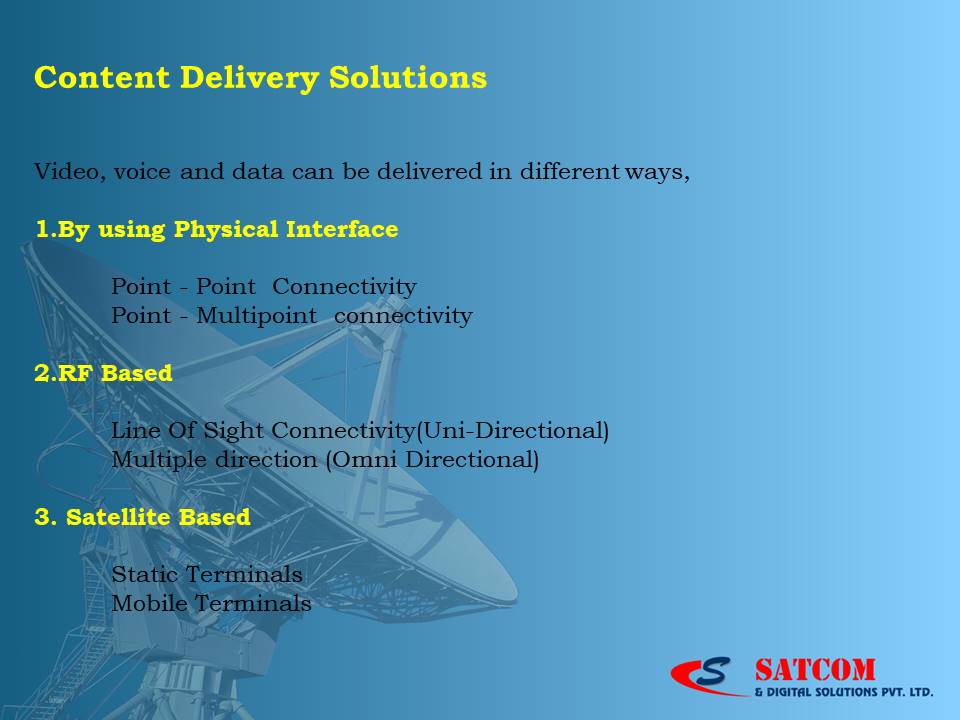 Content Delivery Solutions

Video, voice and data can be delivered in different ways,

1.By using Physical Interface

Point - Point Connectivity
Point - Multipoint connectivity

2.RF Based

Line Of Sight Connectivity(Uni-Directional)
Multiple direction (Omni Directional)

3. Satellite Based

Static Terminals
Mobile Terminals

S SATCOM
& DIGITAL SOLUTIONS PVT. LTD.